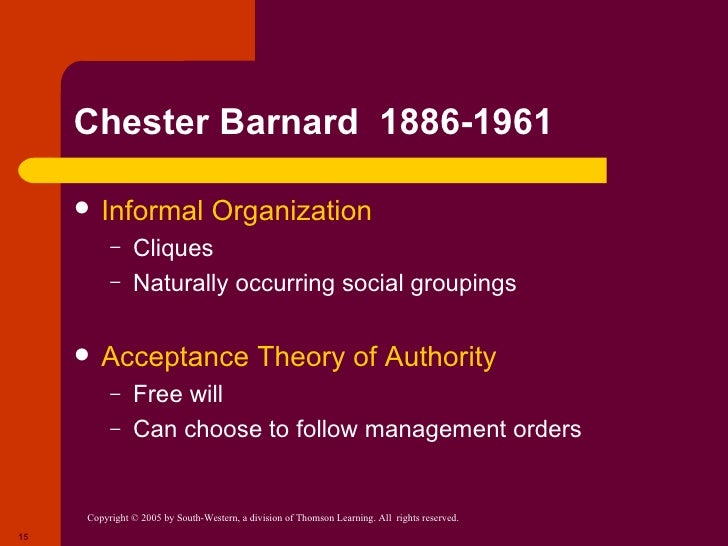 Chester Barnard 1886-1961

• Informal Organization
– Cliques
– Naturally occurring social groupings

• Acceptance Theory of Authority
– Free will
– Can choose to follow management orders

Copyright © 2005 by South-Western, a division of Thomson Learning. All rights reserved.

15